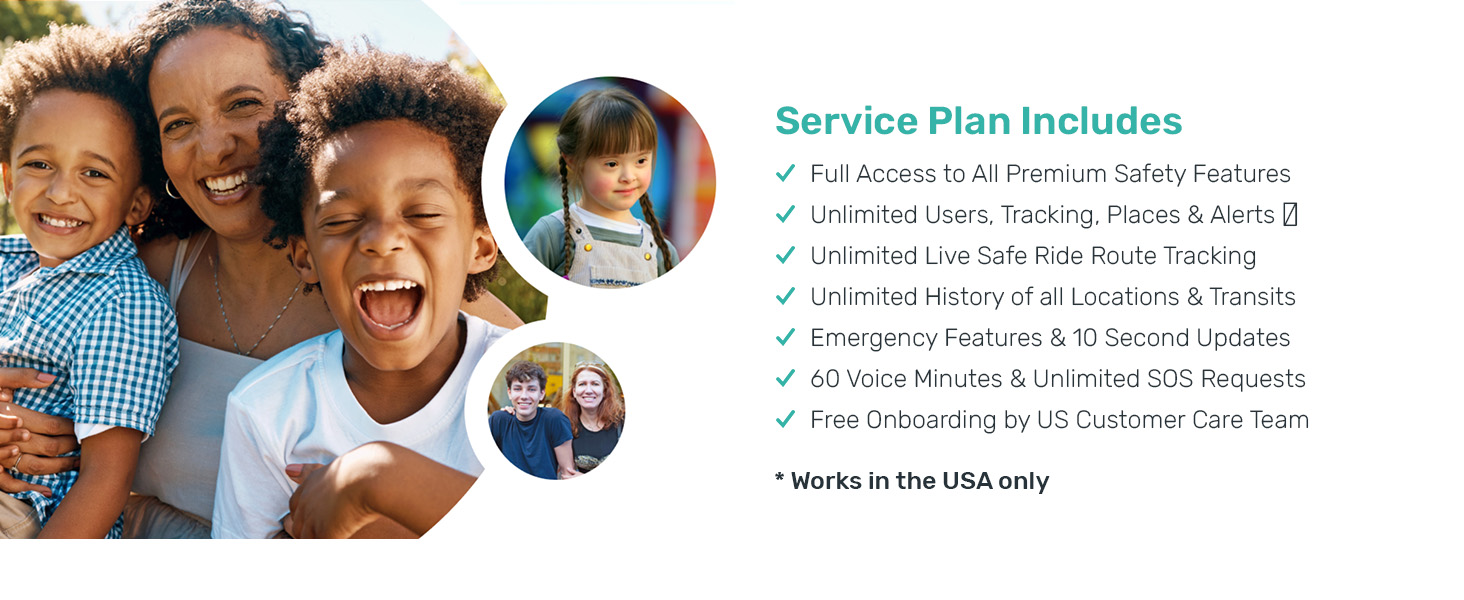 Service Plan Includes

✓ Full Access to All Premium Safety Features
✓ Unlimited Users, Tracking, Places & Alerts
✓ Unlimited Live Safe Ride Route Tracking
✓ Unlimited History of all Locations & Transits
✓ Emergency Features & 10 Second Updates
✓ 60 Voice Minutes & Unlimited SOS Requests
✓ Free Onboarding by US Customer Care Team

* Works in the USA only